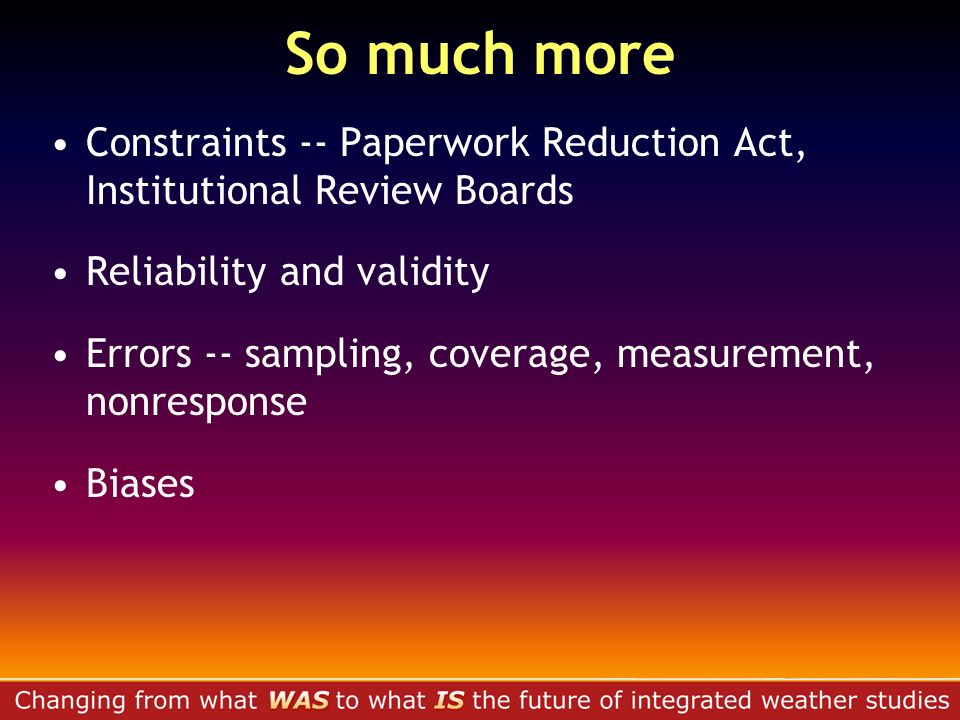 So much more

• Constraints -- Paperwork Reduction Act, Institutional Review Boards

• Reliability and validity

• Errors -- sampling, coverage, measurement, nonresponse

• Biases

Changing from what WAS to what IS the future of integrated weather studies